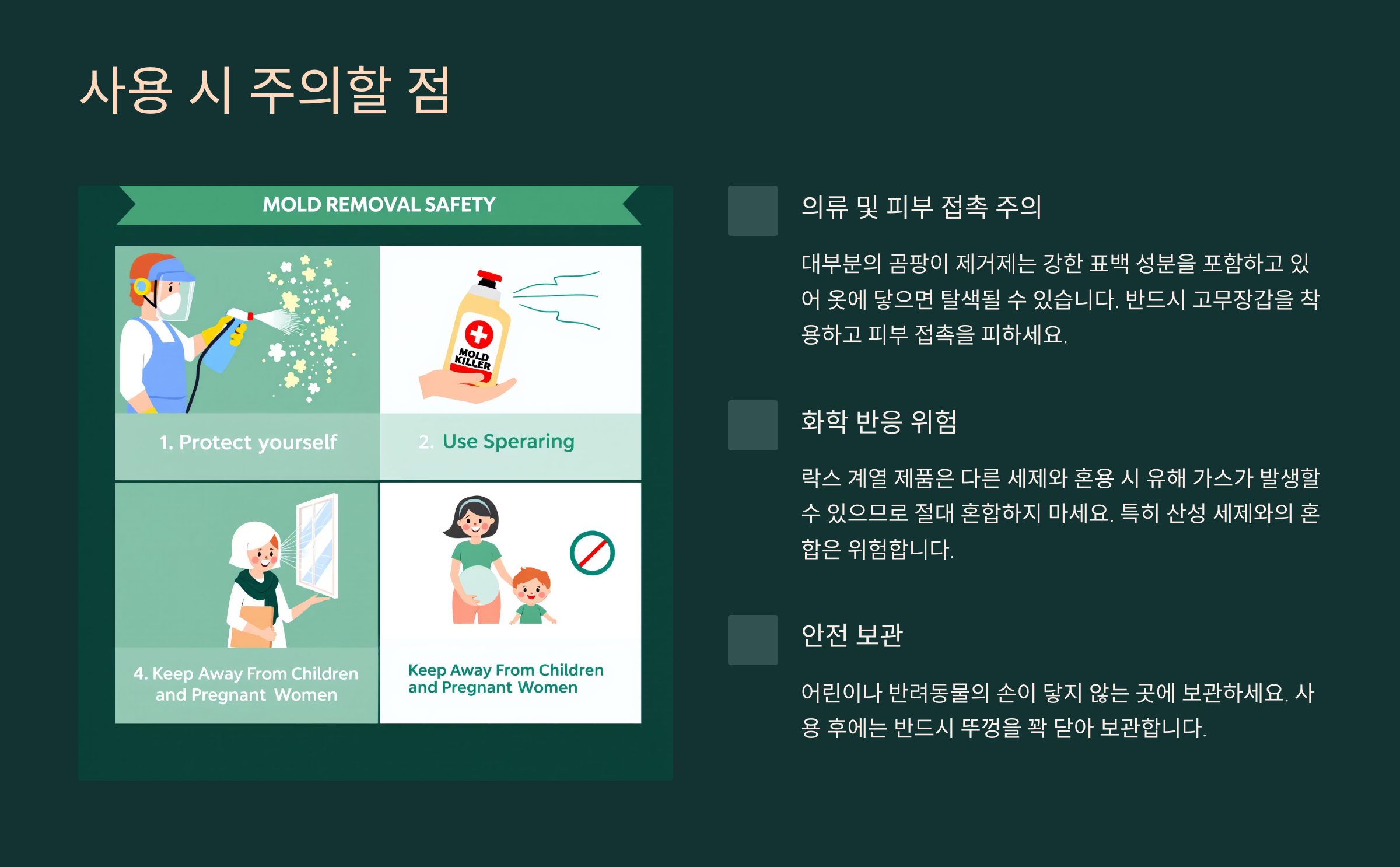 사용 시 주의할 점

MOLD REMOVAL SAFETY

MOLD KILLER

1. Protect yourself

2. Use Speraring

4. Keep Away From Children and Pregnant Women

Keep Away From Children and Pregnant Women

의류 및 피부 접촉 주의

대부분의 곰팡이 제거제는 강한 표백 성분을 포함하고 있어 옷에 닿으면 탈색될 수 있습니다. 반드시 고무장갑을 착용하고 피부 접촉을 피하세요.

화학 반응 위험

락스 계열 제품은 다른 세제와 혼용 시 유해 가스가 발생할 수 있으므로 절대 혼합하지 마세요. 특히 산성 세제와의 혼합은 위험합니다.

안전 보관

어린이나 반려동물의 손이 닿지 않는 곳에 보관하세요. 사용 후에는 반드시 뚜껑을 꽉 닫아 보관합니다.